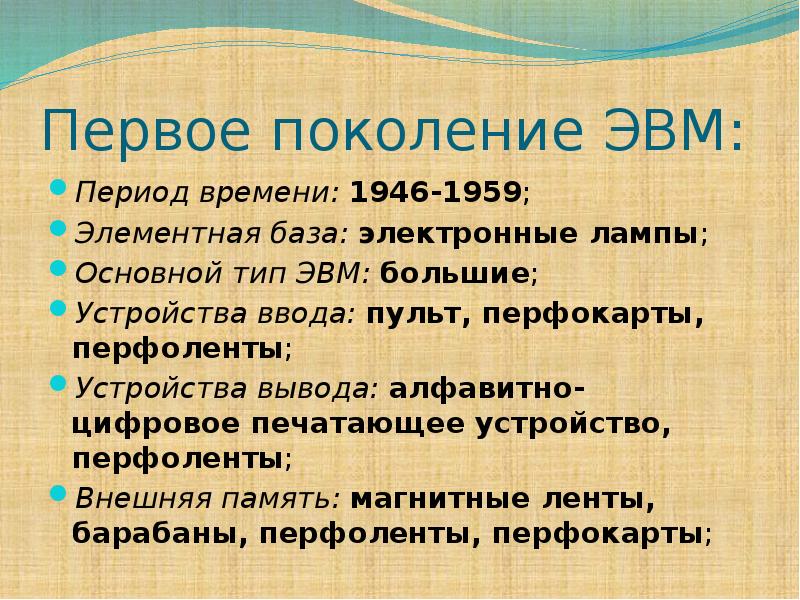 Первое поколение ЭВМ:

- Период времени: 1946-1959;
- Элементная база: электронные лампы;
- Основной тип ЭВМ: большие;
- Устройства ввода: пульт, перфокарты, перфоленты;
- Устройства вывода: алфавитно-цифровое печатающее устройство, перфоленты;
- Внешняя память: магнитные ленты, барабаны, перфоленты, перфокарты;